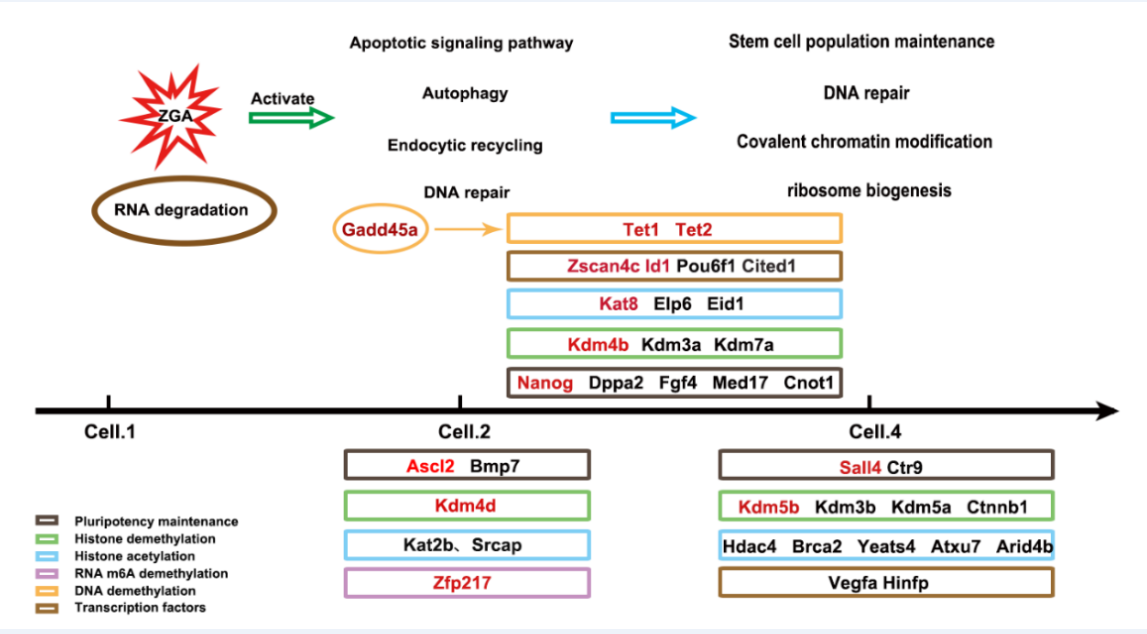 ZGA

Activate

RNA degradation

Apoptotic signaling pathway

Autophagy

Endocytic recycling

DNA repair

Stem cell population maintenance

DNA repair

Covalent chromatin modification

ribosome biogenesis

Gadd45a

Tet1 Tet2

Zscan4c Id1 Pou6f1 Cited1

Kat8 Elp6 Eid1

Kdm4b Kdm3a Kdm7a

Nanog Dppa2 Fgf4 Med17 Cnot1

Cell.1

Cell.2

Cell.4

Ascl2 Bmp7

Kdm4d

Kat2b、Srcap

Zfp217

Sall4 Ctr9

Kdm5b Kdm3b Kdm5a Ctnnb1

Hdac4 Brca2 Yeats4 Atxu7 Arid4b

Vegfa Hinfp

Pluripotency maintenance
Histone demethylation
Histone acetylation
RNA m6A demethylation
DNA demethylation
Transcription factors